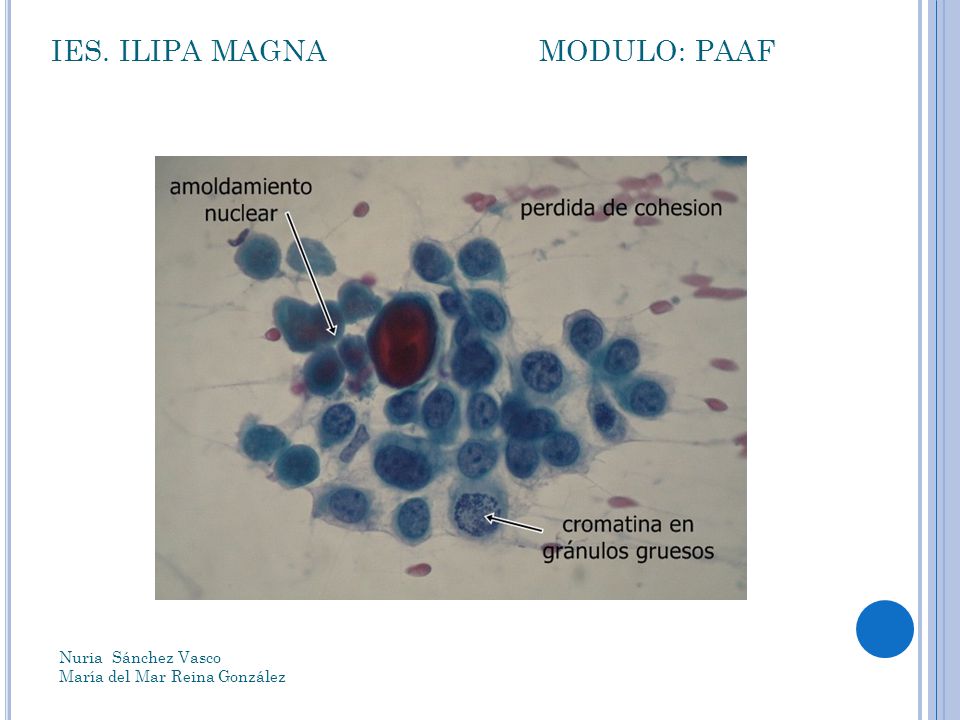 IES. ILIPA MAGNA MODULO: PAAF

amoldamiento nuclear

perdida de cohesion

cromatina en gránulos gruesos

Nuria Sánchez Vasco
María del Mar Reina González